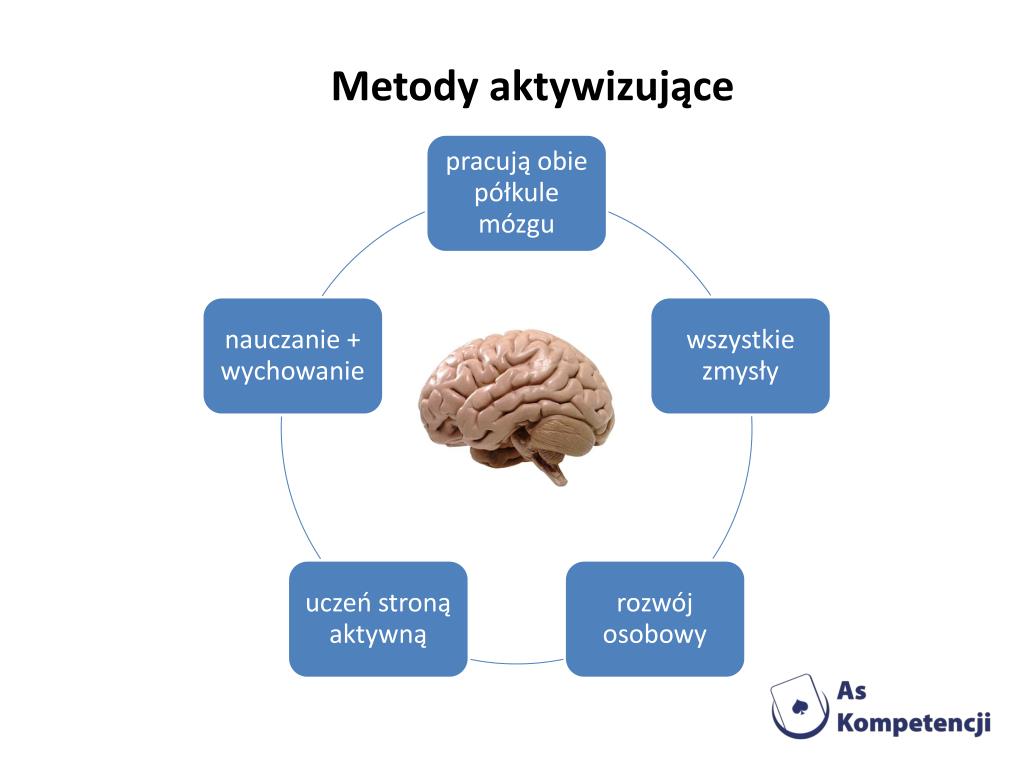 Metody aktywizujące

pracują obie półkule mózgu

wszystkie zmysły

rozwój osobowy

uczeń stroną aktywną

nauczanie + wychowanie

As Kompetencji